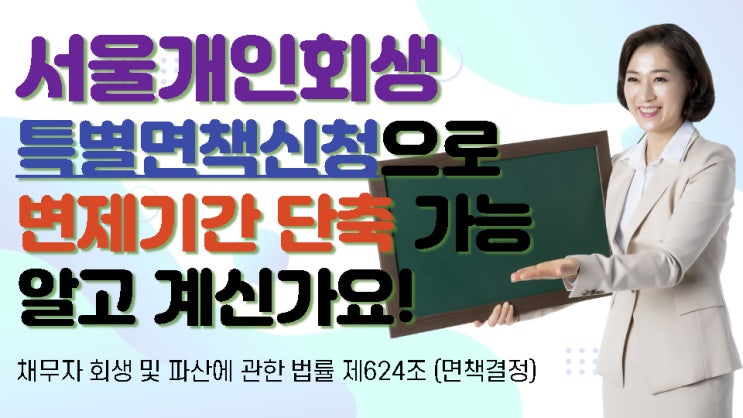 서울개인회생
특별면책신청으로
변제기간 단축 가능
알고 계신가요!

채무자 회생 및 파산에 관한 법률 제624조 (면책결정)